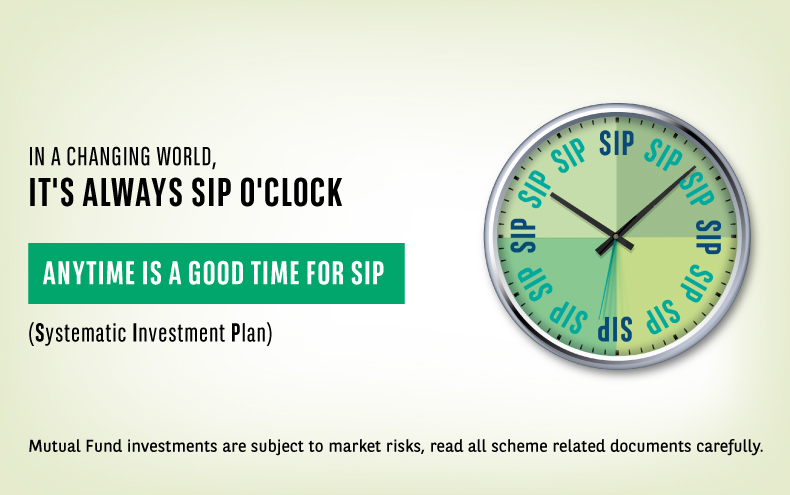 IN A CHANGING WORLD,
IT'S ALWAYS SIP O'CLOCK

ANYTIME IS A GOOD TIME FOR SIP

(Systematic Investment Plan)

SIP SIP SIP SIP SIP SIP SIP SIP SIP SIP SIP SIP

Mutual Fund investments are subject to market risks, read all scheme related documents carefully.